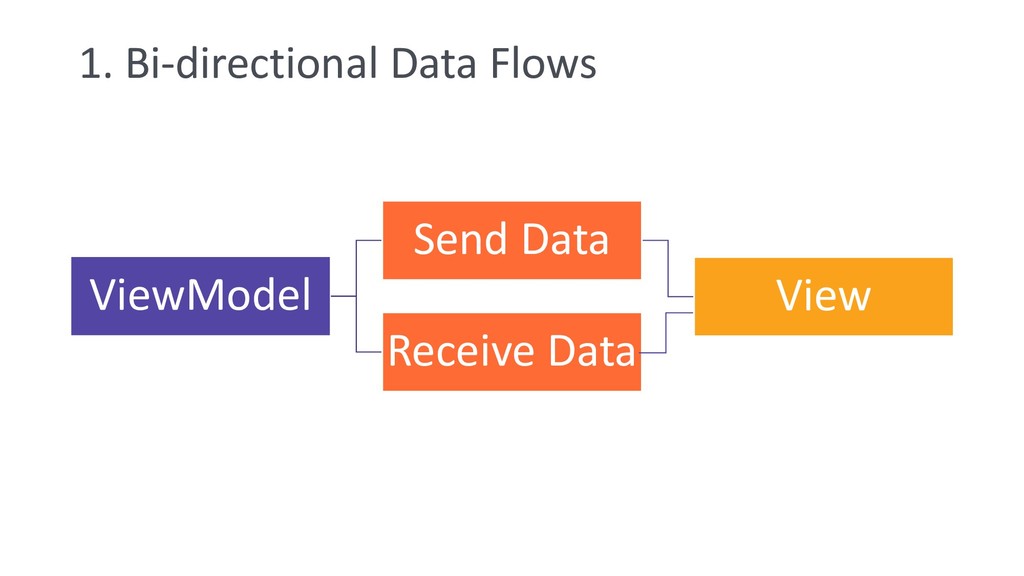 1. Bi-directional Data Flows

ViewModel

Send Data

Receive Data

View